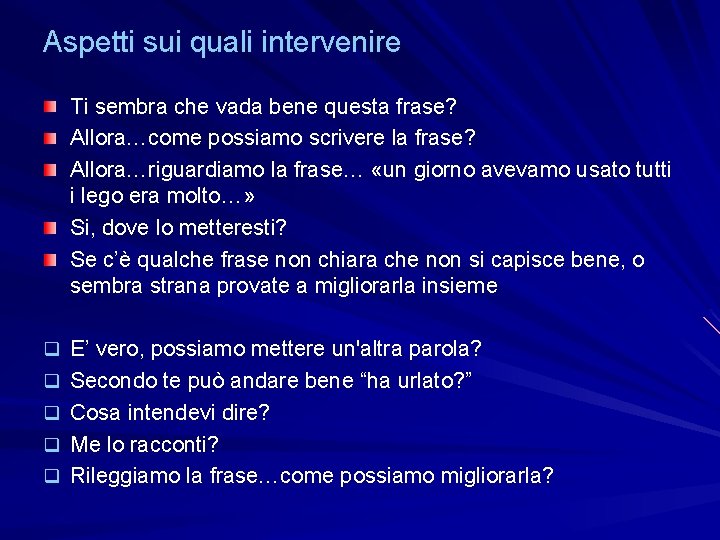 Aspetti sui quali intervenire

Ti sembra che vada bene questa frase?

Allora…come possiamo scrivere la frase?

Allora…riguardiamo la frase… «un giorno avevamo usato tutti i lego era molto…»

Si, dove lo metteresti?

Se c'è qualche frase non chiara che non si capisce bene, o sembra strana provate a migliorarla insieme

E' vero, possiamo mettere un'altra parola?

Secondo te può andare bene "ha urlato?"

Cosa intendevi dire?

Me lo racconti?

Rileggiamo la frase…come possiamo migliorarla?